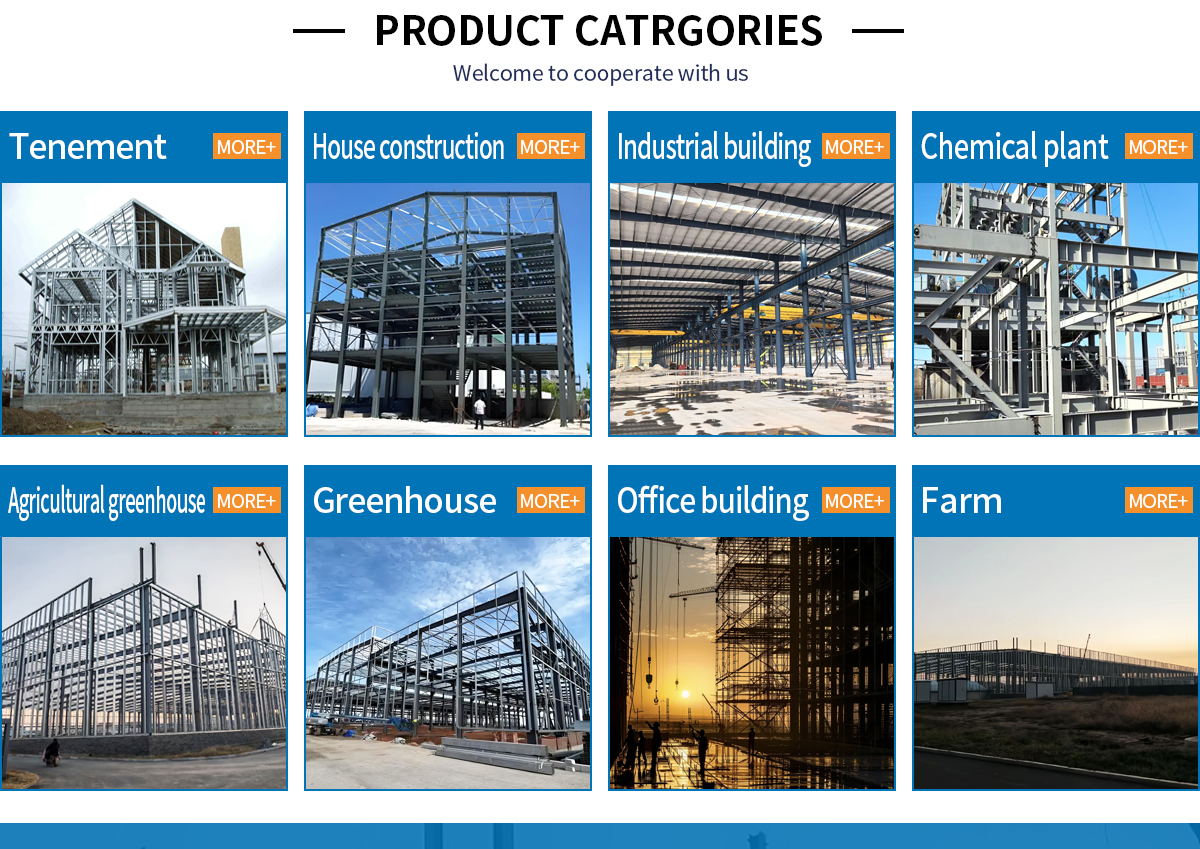 PRODUCT CATRGORIES

Welcome to cooperate with us

Tenement MORE+

House construction MORE+

Industrial building MORE+

Chemical plant MORE+

Agricultural greenhouse MORE+

Greenhouse MORE+

Office building MORE+

Farm MORE+